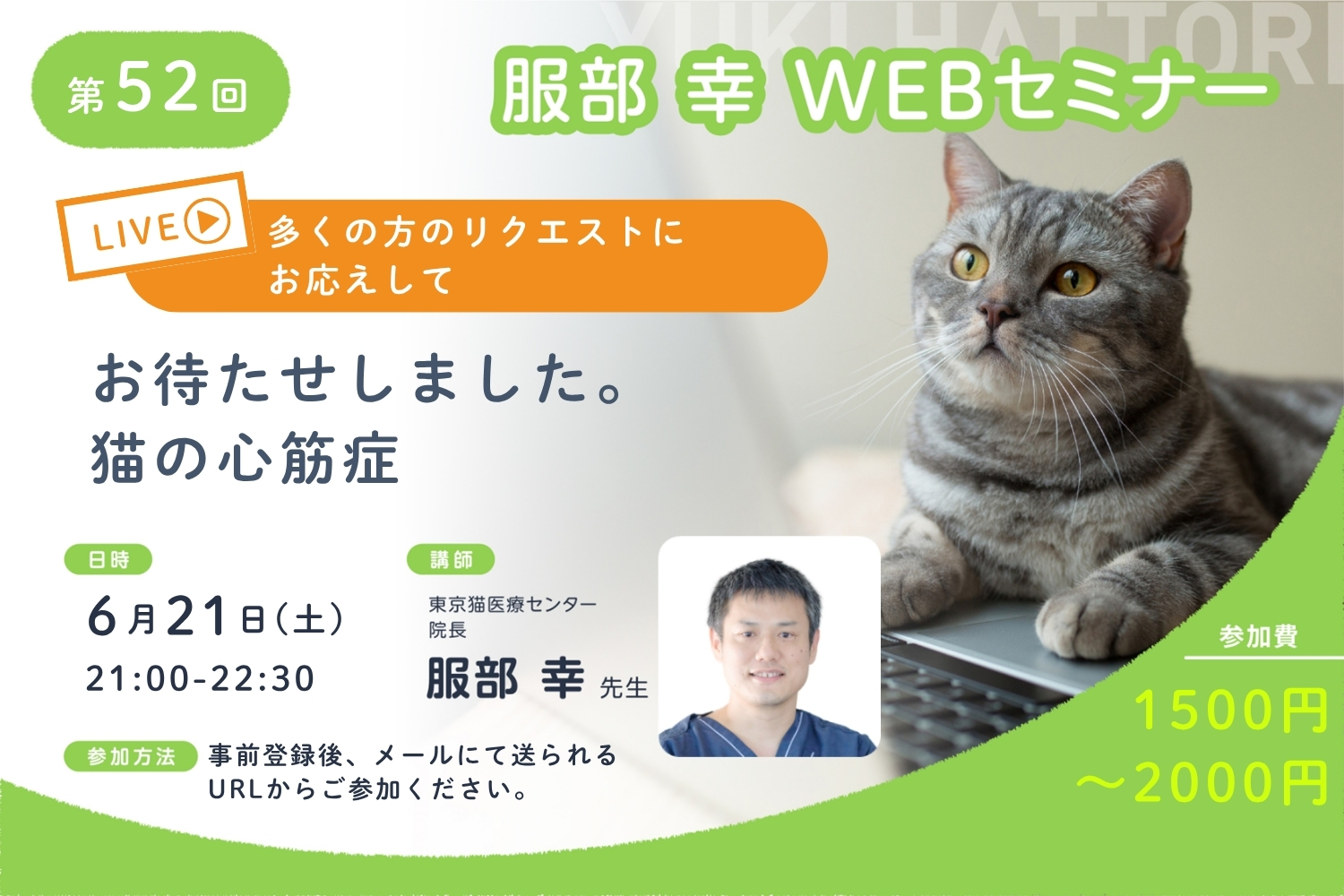 YUKI HATTORI

第52回

服部 幸 WEBセミナー

LIVE

多くの方のリクエストにお応えして

お待たせしました。
猫の心筋症

日時

6月21日(土)
21:00-22:30

講師

東京猫医療センター
院長
服部 幸 先生

参加方法

事前登録後、メールにて送られるURLからご参加ください。

参加費

1500円
〜2000円